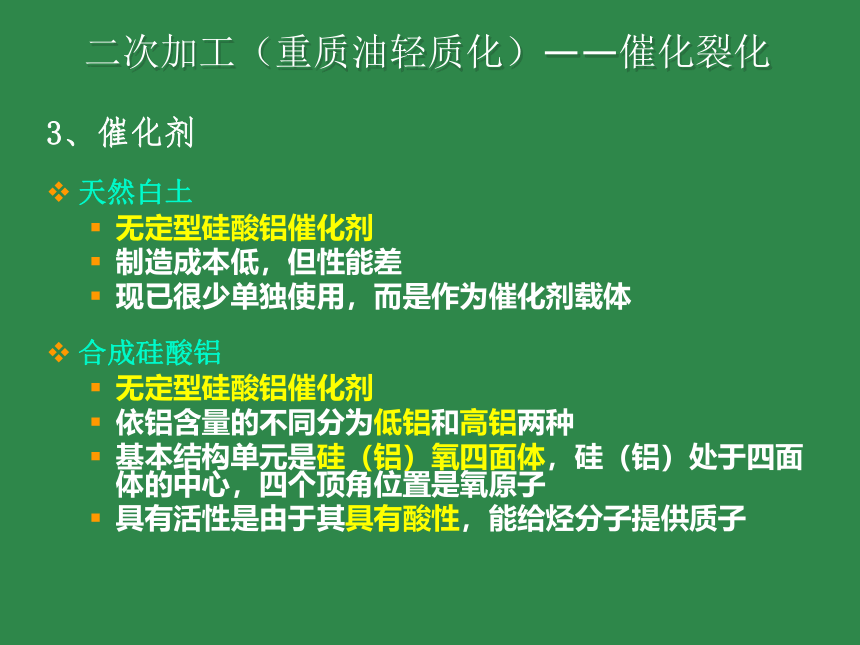 二次加工（重质油轻质化）——催化裂化

3、催化剂

❖ 天然白土
▪ 无定型硅酸铝催化剂
▪ 制造成本低，但性能差
▪ 现已很少单独使用，而是作为催化剂载体

❖ 合成硅酸铝
▪ 无定型硅酸铝催化剂
▪ 依铝含量的不同分为低铝和高铝两种
▪ 基本结构单元是硅（铝）氧四面体，硅（铝）处于四面体的中心，四个顶角位置是氧原子
▪ 具有活性是由于其具有酸性，能给烃分子提供质子